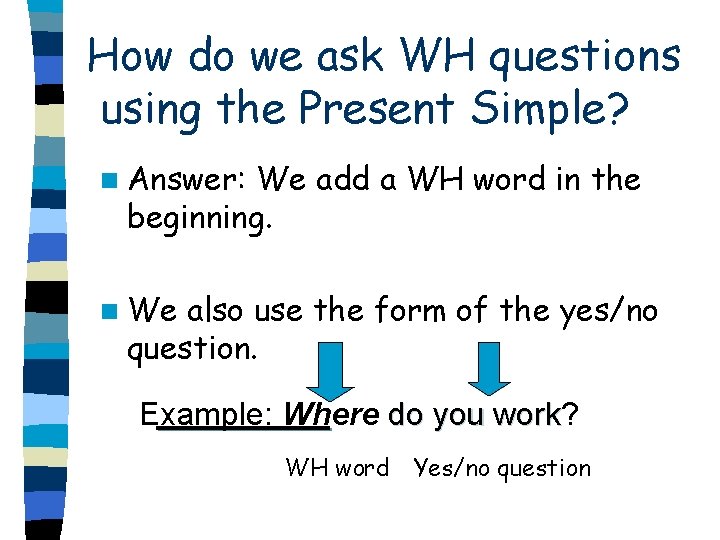 How do we ask WH questions using the Present Simple?

Answer: We add a WH word in the beginning.

We also use the form of the yes/no question.

Example: Where do you work?

WH word Yes/no question